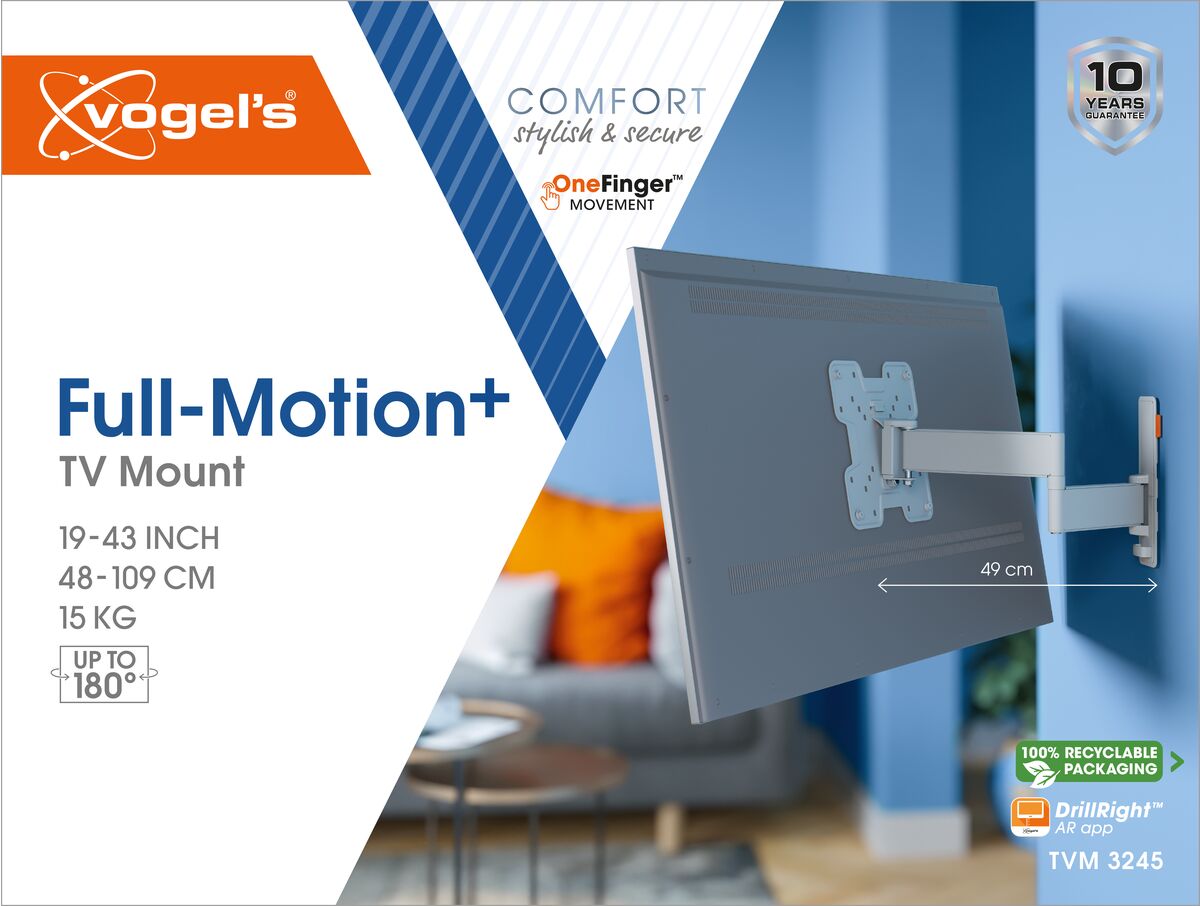 vogel's®

COMFORT
stylish & secure

OneFinger™
MOVEMENT

10
YEARS
GUARANTEE

Full-Motion+
TV Mount

19-43 INCH
48-109 CM
15 KG

UP TO
180°

49 cm

100% RECYCLABLE
PACKAGING

DrillRight™
AR app

TVM 3245